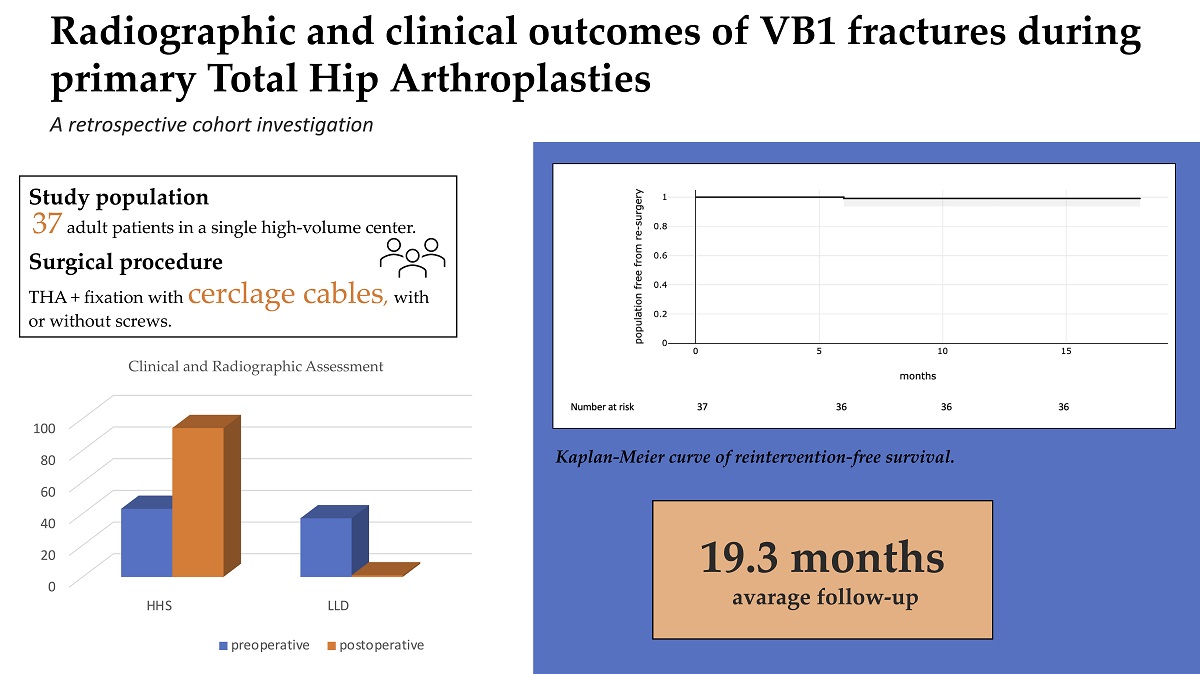 Radiographic and clinical outcomes of VB1 fractures during primary Total Hip Arthroplasties

A retrospective cohort investigation

Study population
37 adult patients in a single high-volume center.

Surgical procedure
THA + fixation with cerclage cables, with or without screws.

Clinical and Radiographic Assessment

100
80
60
40
20
0

HHS
LLD

preoperative
postoperative

population free from re-surgery
1
0.8
0.6
0.4
0.2
0
0
5
10
15
months

Number at risk 37 36 36 36

Kaplan-Meier curve of reintervention-free survival.

19.3 months
avarage follow-up